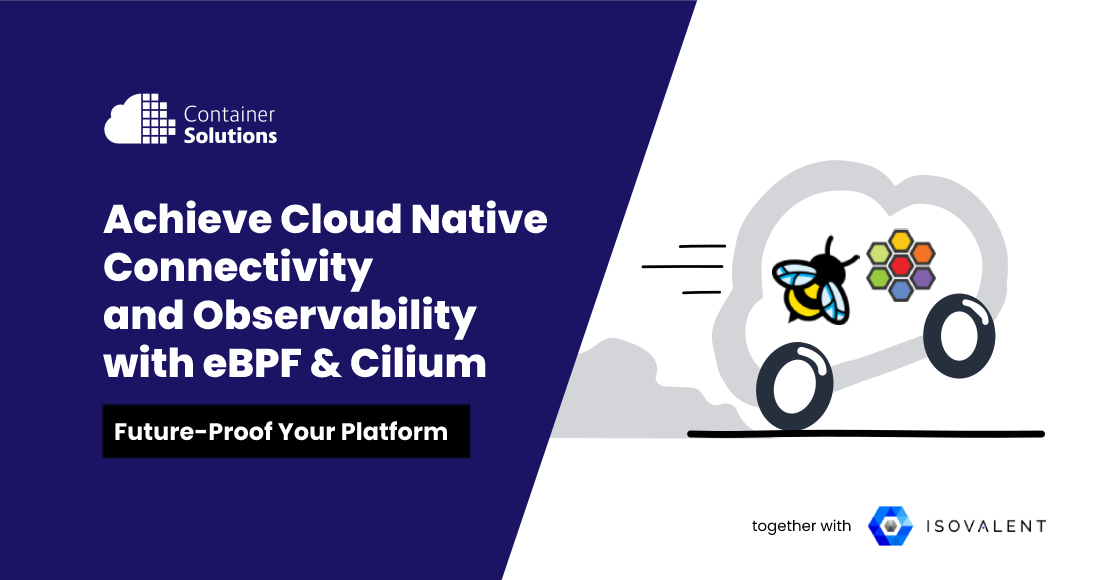 Container Solutions

Achieve Cloud Native Connectivity and Observability with eBPF & Cilium

Future-Proof Your Platform

together with ISOVALENT